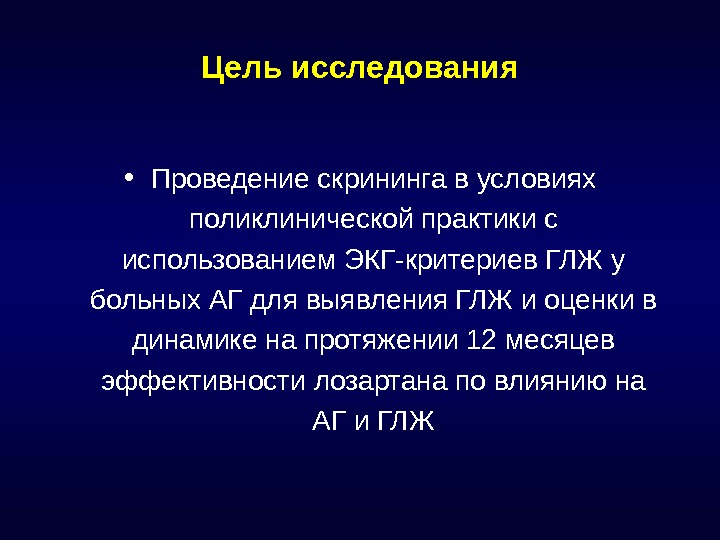 Цель исследования

• Проведение скрининга в условиях поликлинической практики с использованием ЭКГ-критериев ГЛЖ у больных АГ для выявления ГЛЖ и оценки в динамике на протяжении 12 месяцев эффективности лозартана по влиянию на АГ и ГЛЖ